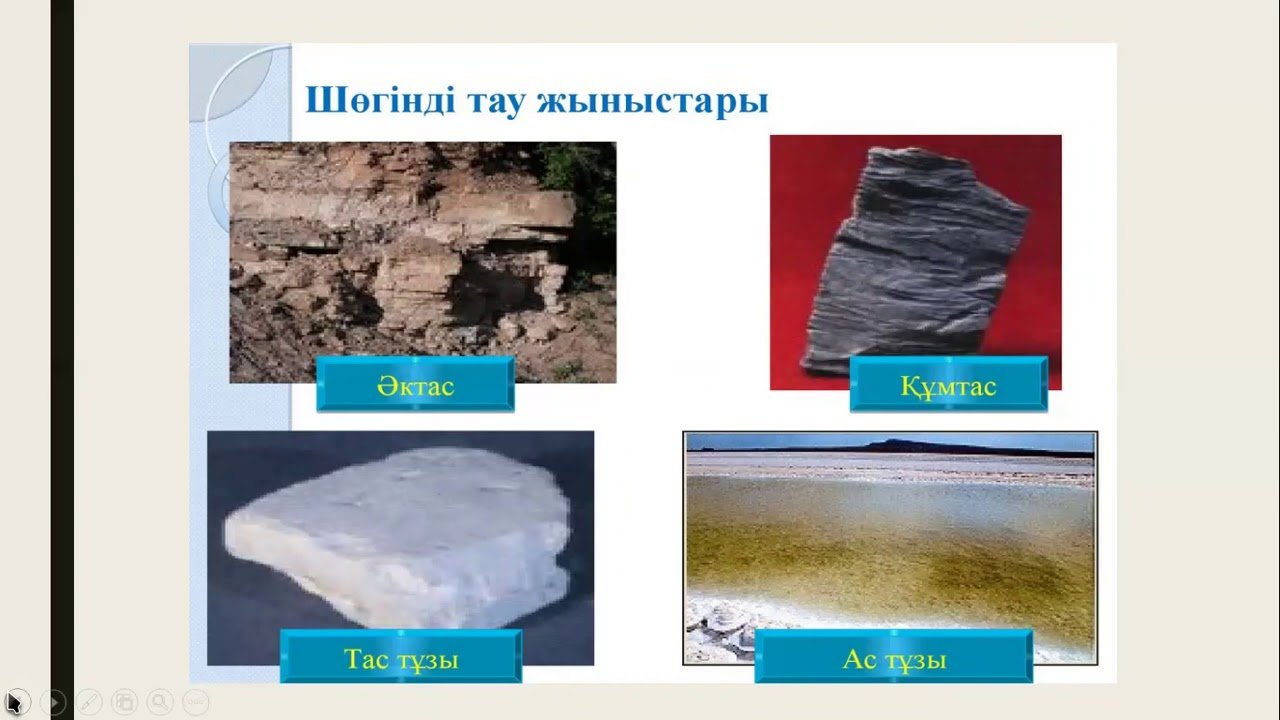 Шөгінді тау жыныстары

Әктас

Құмтас

Тас тұзы

Ас тұзы